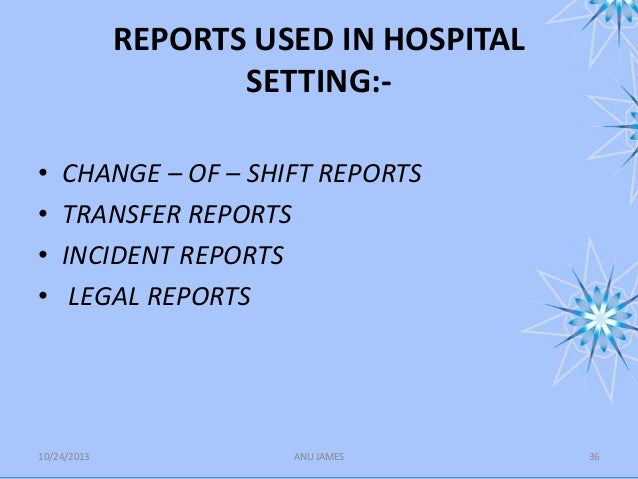 REPORTS USED IN HOSPITAL SETTING:-

• CHANGE – OF – SHIFT REPORTS
• TRANSFER REPORTS
• INCIDENT REPORTS
• LEGAL REPORTS

10/24/2013 ANU JAMES 36